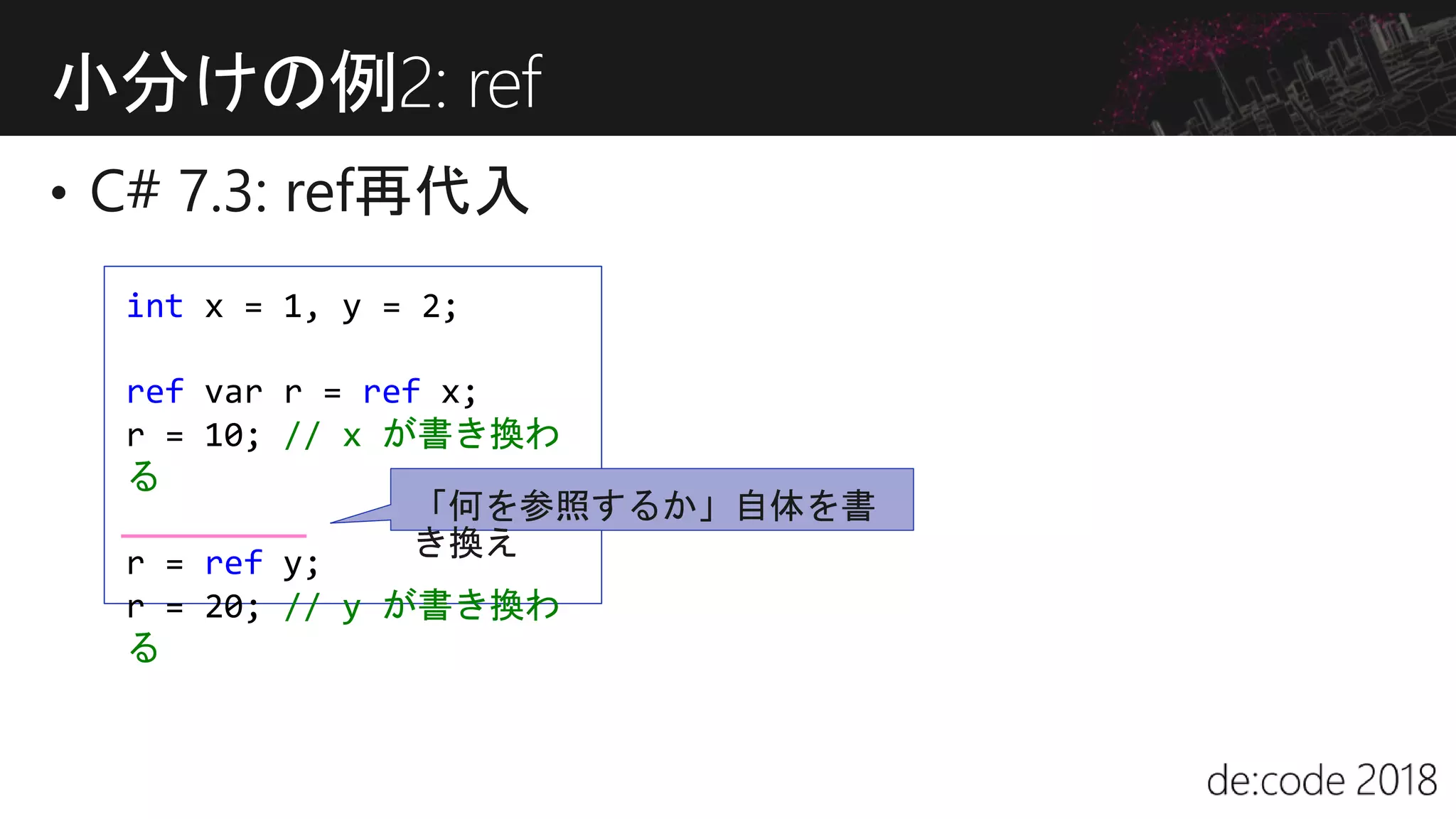 小分けの例2: ref

• C# 7.3: ref再代入

int x = 1, y = 2;

ref var r = ref x;
r = 10; // x が書き換わる

r = ref y;
r = 20; // y が書き換わる

「何を参照するか」自体を書き換え

de:code 2018